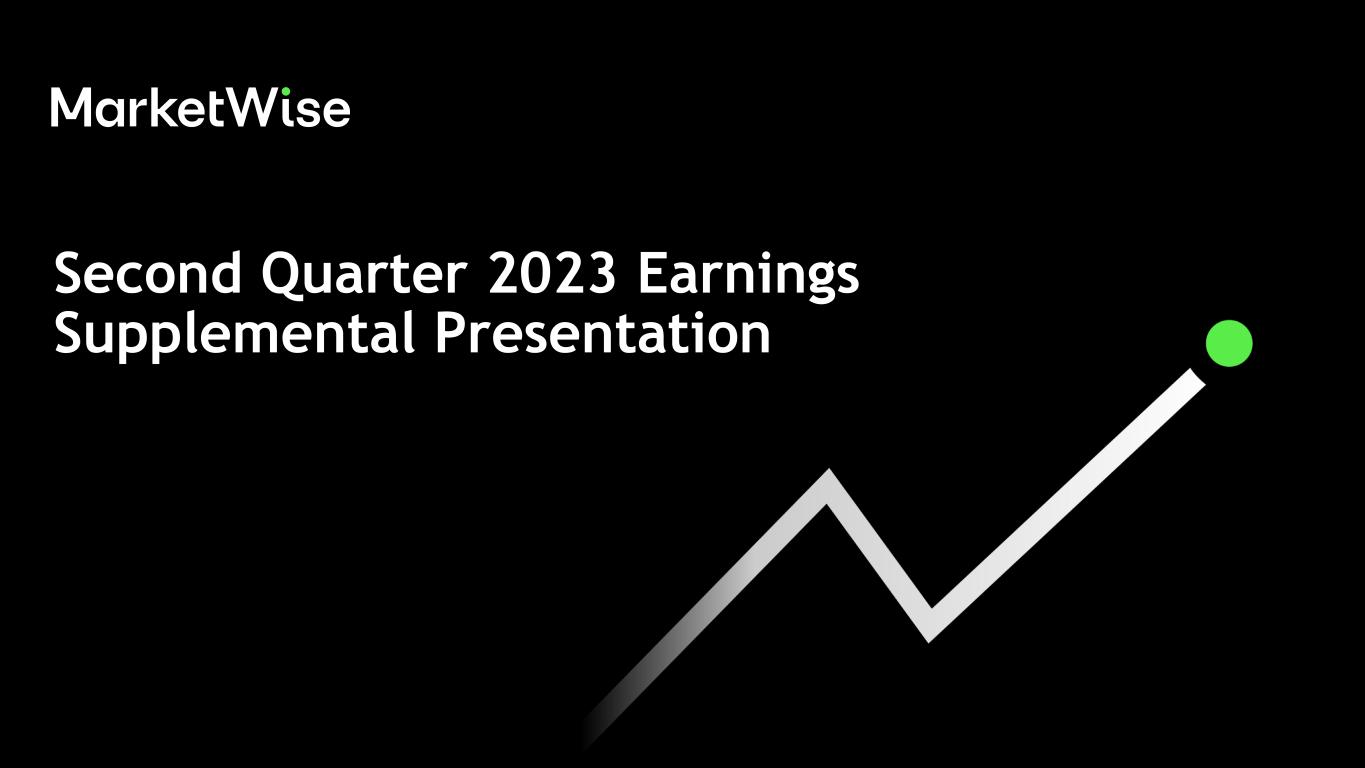 MarketWise

Second Quarter 2023 Earnings Supplemental Presentation